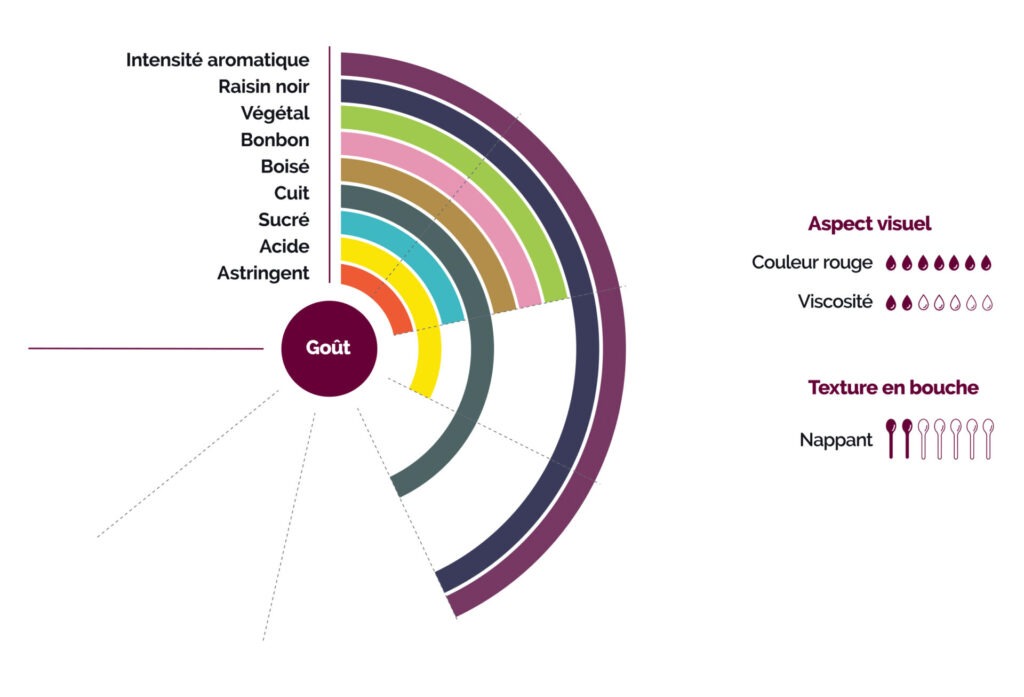 Intensité aromatique
Raisin noir
Végétal
Bonbon
Boisé
Cuit
Sucré
Acide
Astringent

Goût

Aspect visuel

Couleur rouge

Viscosité

Texture en bouche

Nappant